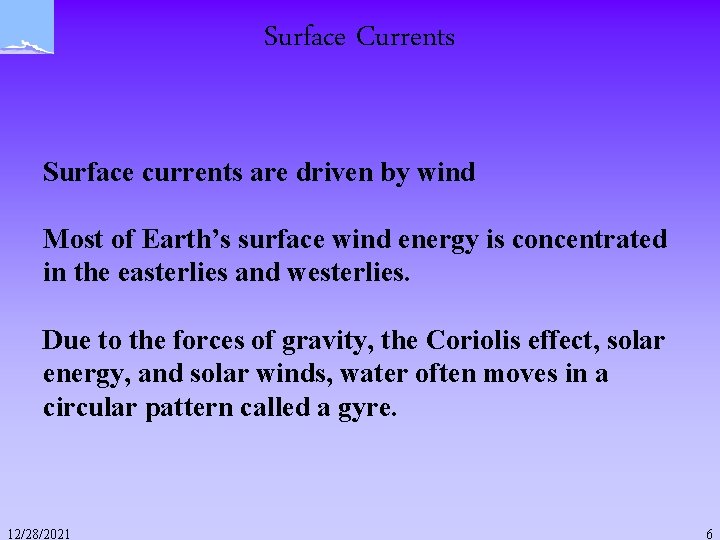 Surface Currents

Surface currents are driven by wind

Most of Earth’s surface wind energy is concentrated in the easterlies and westerlies.

Due to the forces of gravity, the Coriolis effect, solar energy, and solar winds, water often moves in a circular pattern called a gyre.

12/28/2021

6